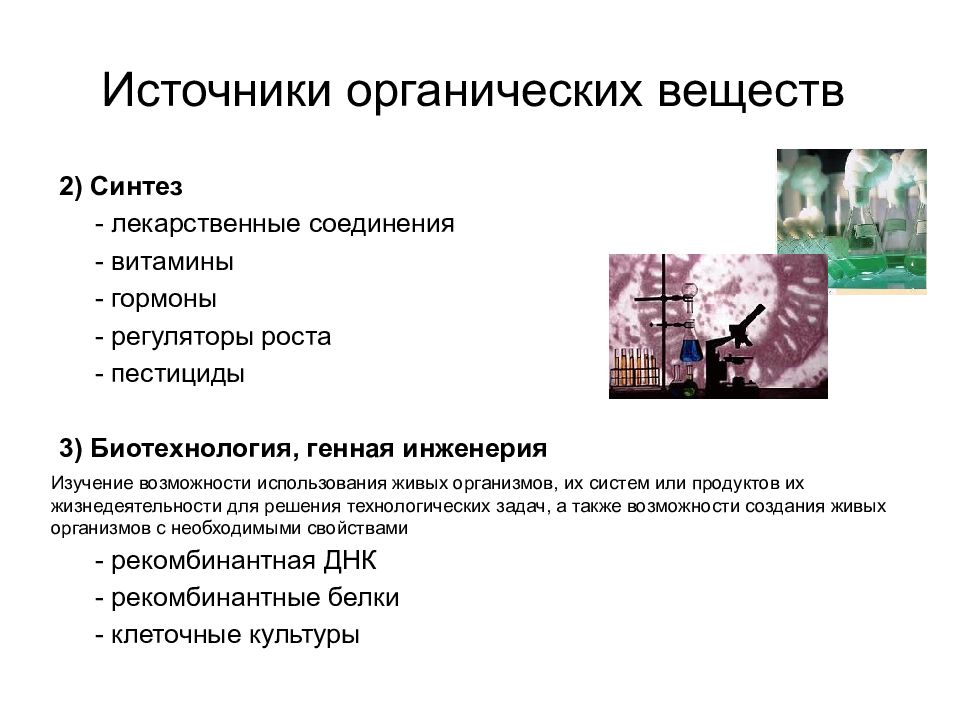 Источники органических веществ

2) Синтез

- лекарственные соединения
- витамины
- гормоны
- регуляторы роста
- пестициды

3) Биотехнология, генная инженерия

Изучение возможности использования живых организмов, их систем или продуктов их жизнедеятельности для решения технологических задач, а также возможности создания живых организмов с необходимыми свойствами

- рекомбинантная ДНК
- рекомбинантные белки
- клеточные культуры